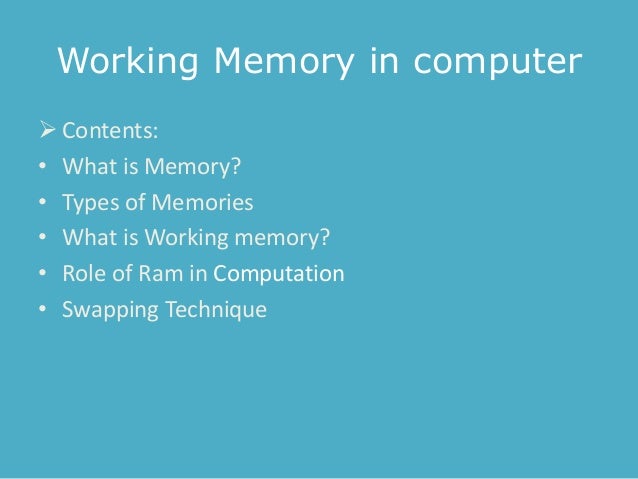 Working Memory in computer

➢ Contents:
• What is Memory?
• Types of Memories
• What is Working memory?
• Role of Ram in Computation
• Swapping Technique